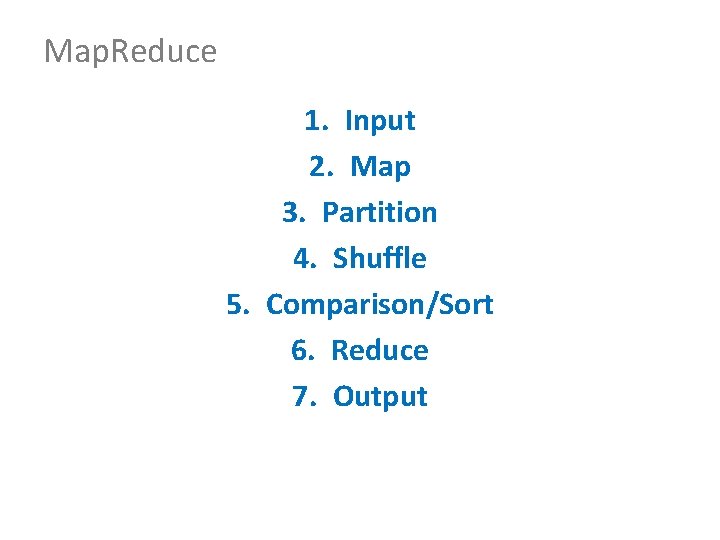 MapReduce

1. Input
2. Map
3. Partition
4. Shuffle
5. Comparison/Sort
6. Reduce
7. Output